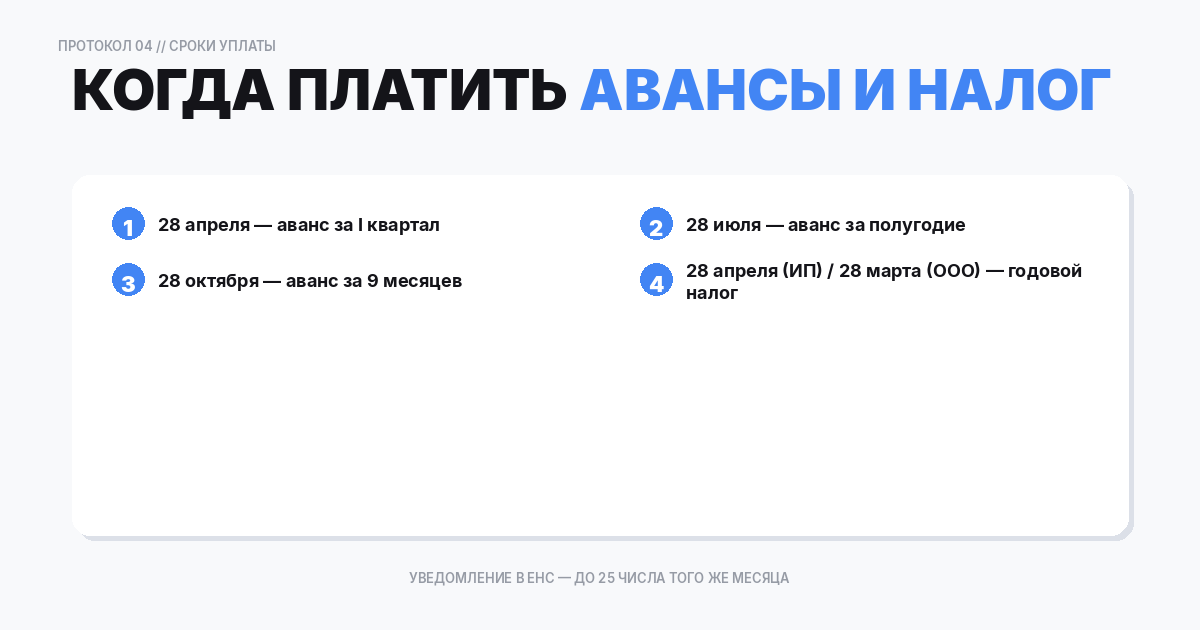 ПРОТОКОЛ 04 // СРОКИ УПЛАТЫ

КОГДА ПЛАТИТЬ АВАНСЫ И НАЛОГ

1 28 апреля — аванс за I квартал

2 28 июля — аванс за полугодие

3 28 октября — аванс за 9 месяцев

4 28 апреля (ИП) / 28 марта (ООО) — годовой налог

УВЕДОМЛЕНИЕ В ЕНС — ДО 25 ЧИСЛА ТОГО ЖЕ МЕСЯЦА